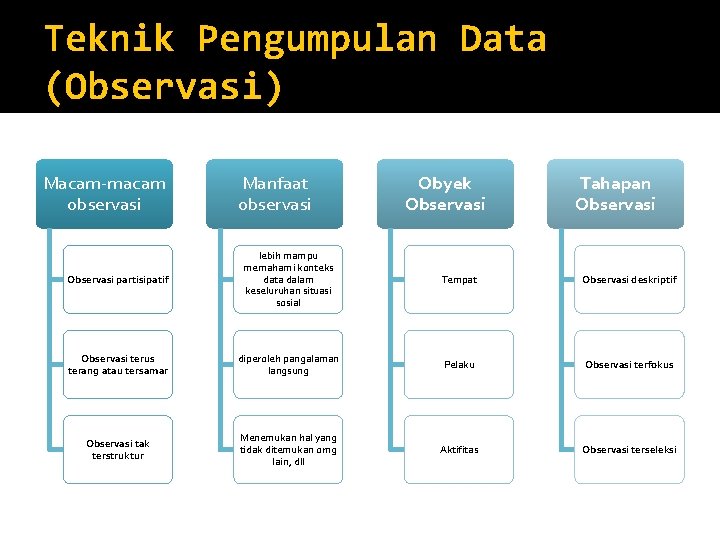 Teknik Pengumpulan Data (Observasi)

Macam-macam observasi

Observasi partisipatif

Observasi terus terang atau tersamar

Observasi tak terstruktur

Manfaat observasi

lebih mampu memahami konteks data dalam keseluruhan situasi sosial

diperoleh pangalaman langsung

Menemukan hal yang tidak ditemukan orng lain, dll

Obyek Observasi

Tempat

Pelaku

Aktifitas

Tahapan Observasi

Observasi deskriptif

Observasi terfokus

Observasi terseleksi